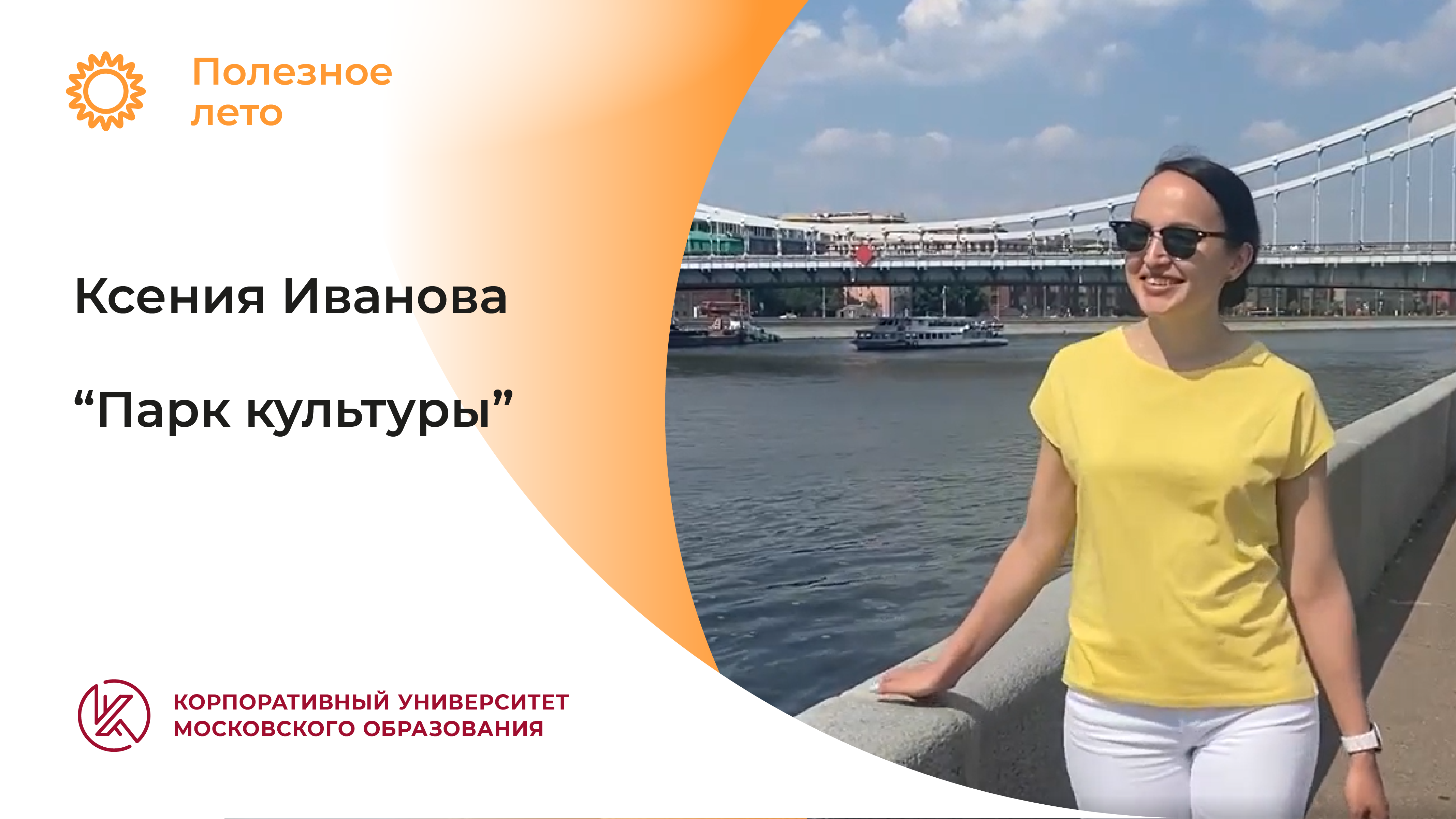 Полезное лето

Ксения Иванова

“Парк культуры”

КОРПОРАТИВНЫЙ УНИВЕРСИТЕТ МОСКОВСКОГО ОБРАЗОВАНИЯ